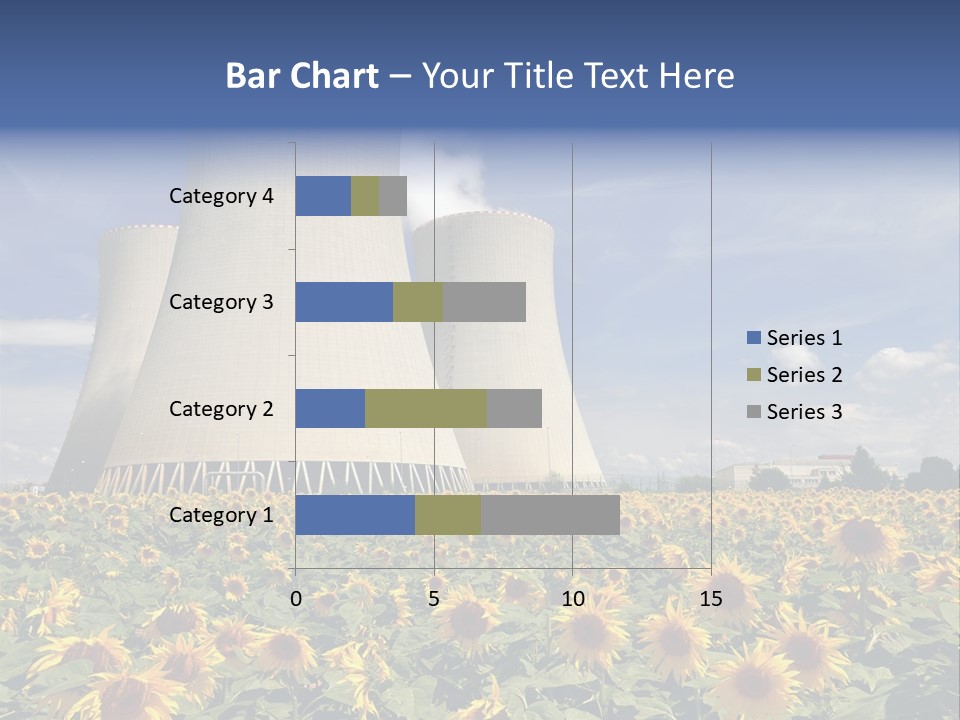 Bar Chart – Your Title Text Here

Category 4
Category 3
Category 2
Category 1

0
5
10
15

Series 1
Series 2
Series 3